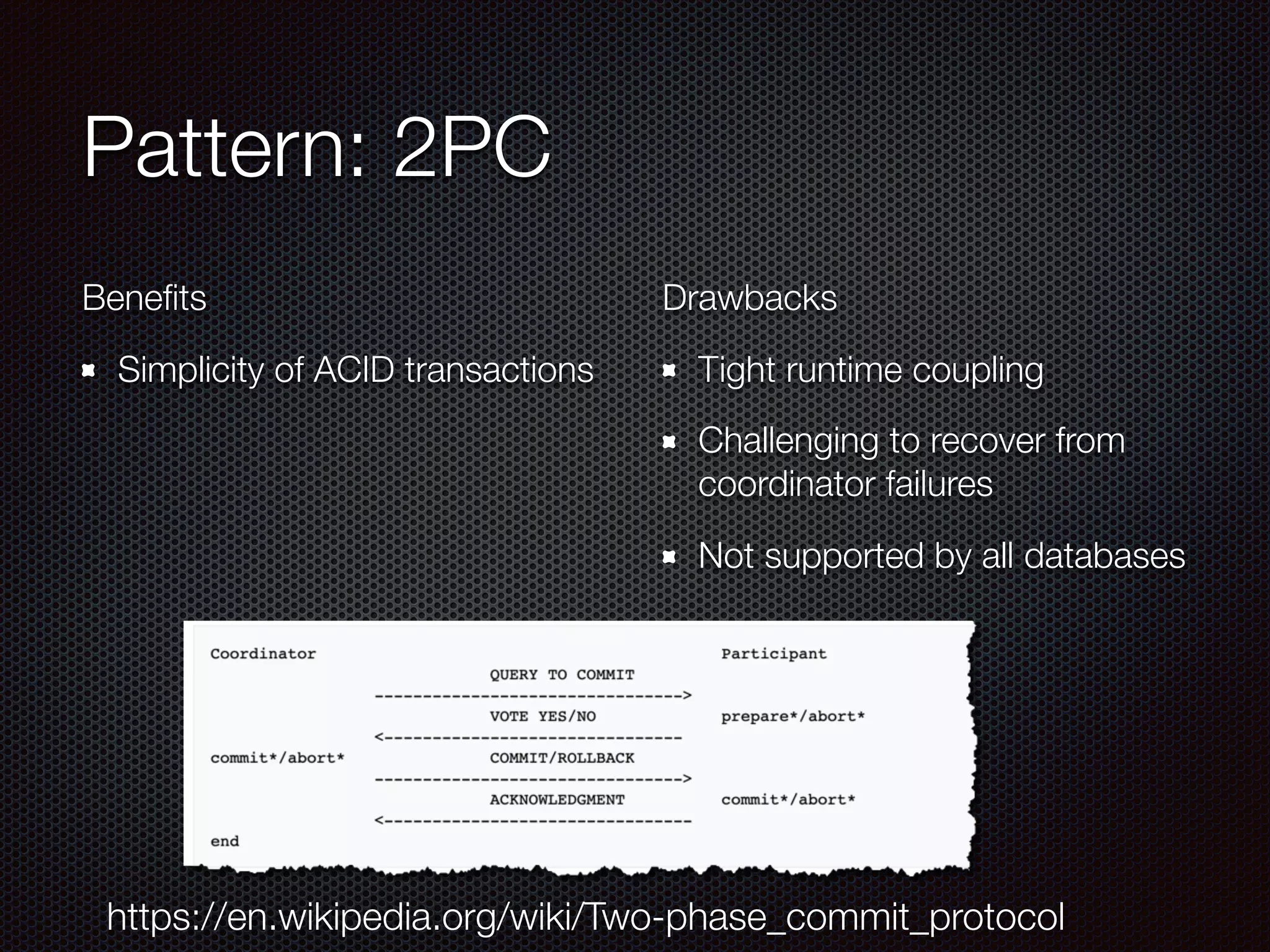 Pattern: 2PC

Benefits

Simplicity of ACID transactions

Drawbacks

Tight runtime coupling

Challenging to recover from coordinator failures

Not supported by all databases

Coordinator Participant
QUERY TO COMMIT
-------------------------------->
VOTE YES/NO prepare*/abort*
<-------------------------------
commit*/abort* COMMIT/ROLLBACK
-------------------------------->
ACKNOWLEDGMENT commit*/abort*
<--------------------------------
end

https://en.wikipedia.org/wiki/Two-phase_commit_protocol